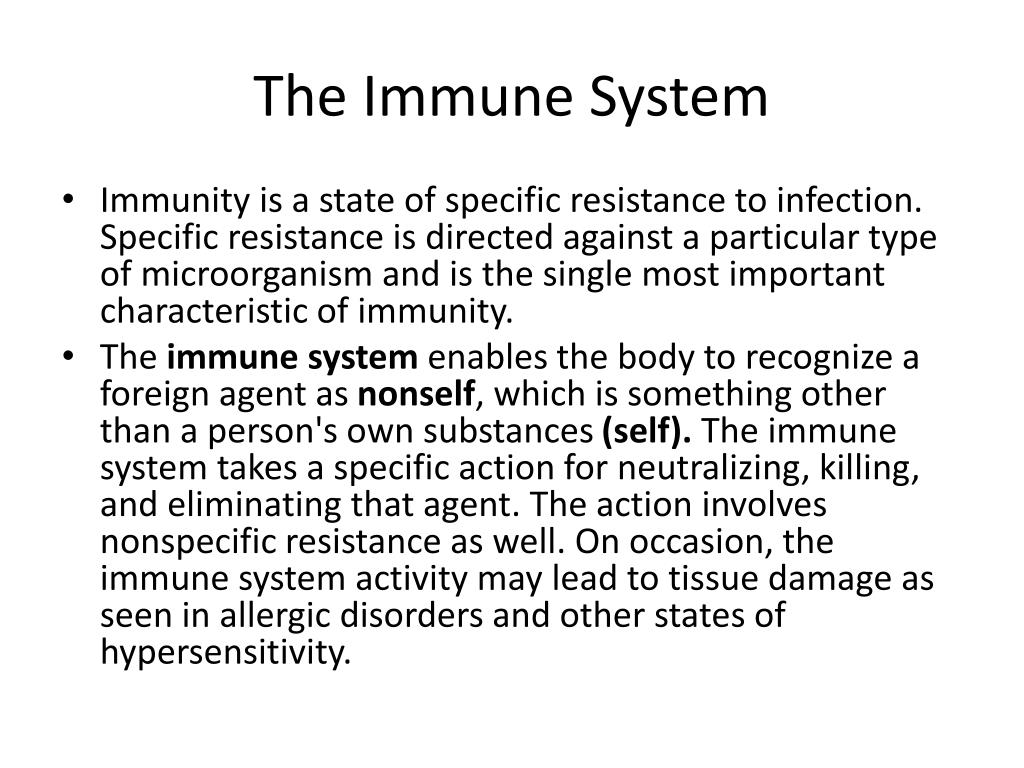 The Immune System

• Immunity is a state of specific resistance to infection. Specific resistance is directed against a particular type of microorganism and is the single most important characteristic of immunity.
• The immune system enables the body to recognize a foreign agent as nonself, which is something other than a person's own substances (self). The immune system takes a specific action for neutralizing, killing, and eliminating that agent. The action involves nonspecific resistance as well. On occasion, the immune system activity may lead to tissue damage as seen in allergic disorders and other states of hypersensitivity.